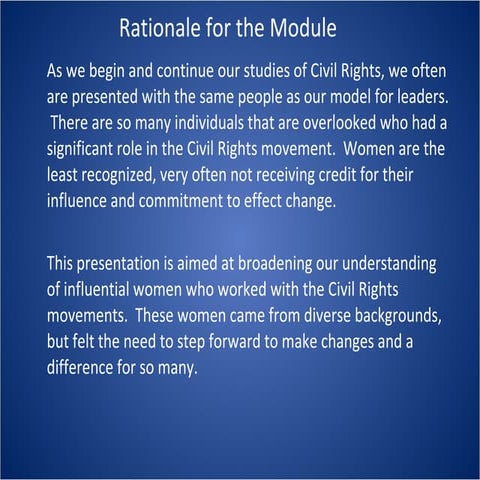 Rationale for the Module

As we begin and continue our studies of Civil Rights, we often are presented with the same people as our model for leaders. There are so many individuals that are overlooked who had a significant role in the Civil Rights movement. Women are the least recognized, very often not receiving credit for their influence and commitment to effect change.

This presentation is aimed at broadening our understanding of influential women who worked with the Civil Rights movements. These women came from diverse backgrounds, but felt the need to step forward to make changes and a difference for so many.